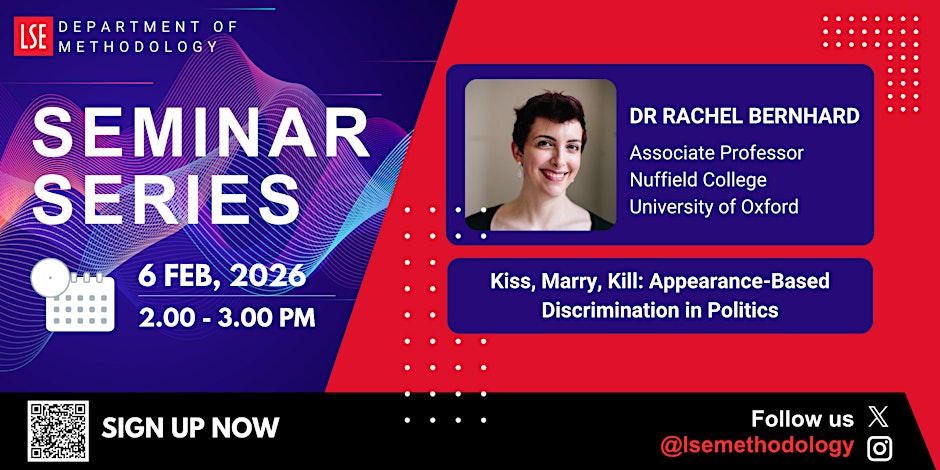 LSE DEPARTMENT OF METHODOLOGY

SEMINAR SERIES

6 FEB, 2026
2.00 - 3.00 PM

DR RACHEL BERNHARD
Associate Professor
Nuffield College
University of Oxford

Kiss, Marry, Kill: Appearance-Based Discrimination in Politics

SIGN UP NOW

Follow us
@lsemethodology